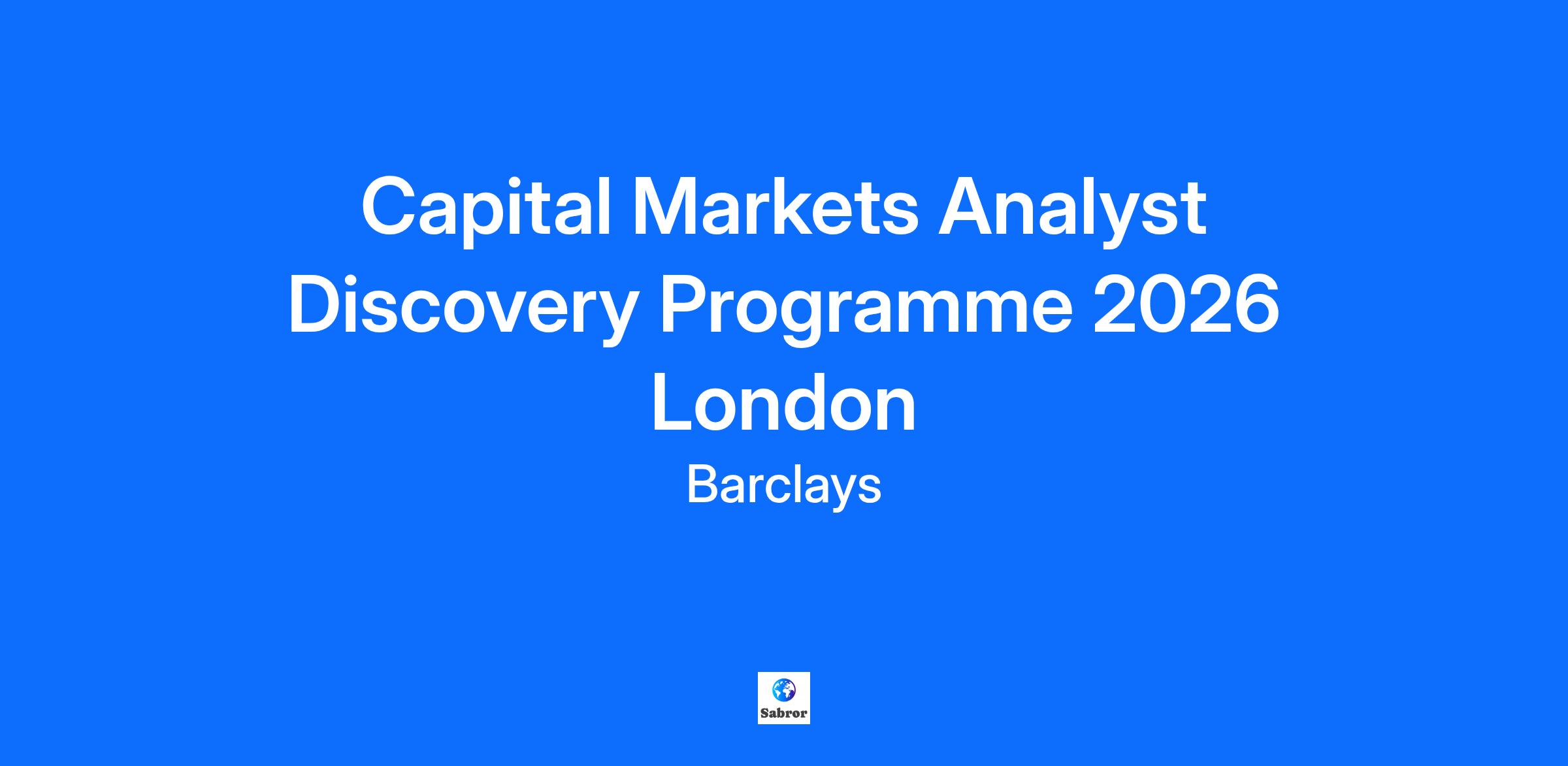 Capital Markets Analyst Discovery Programme 2026 London

Barclays

Sabror